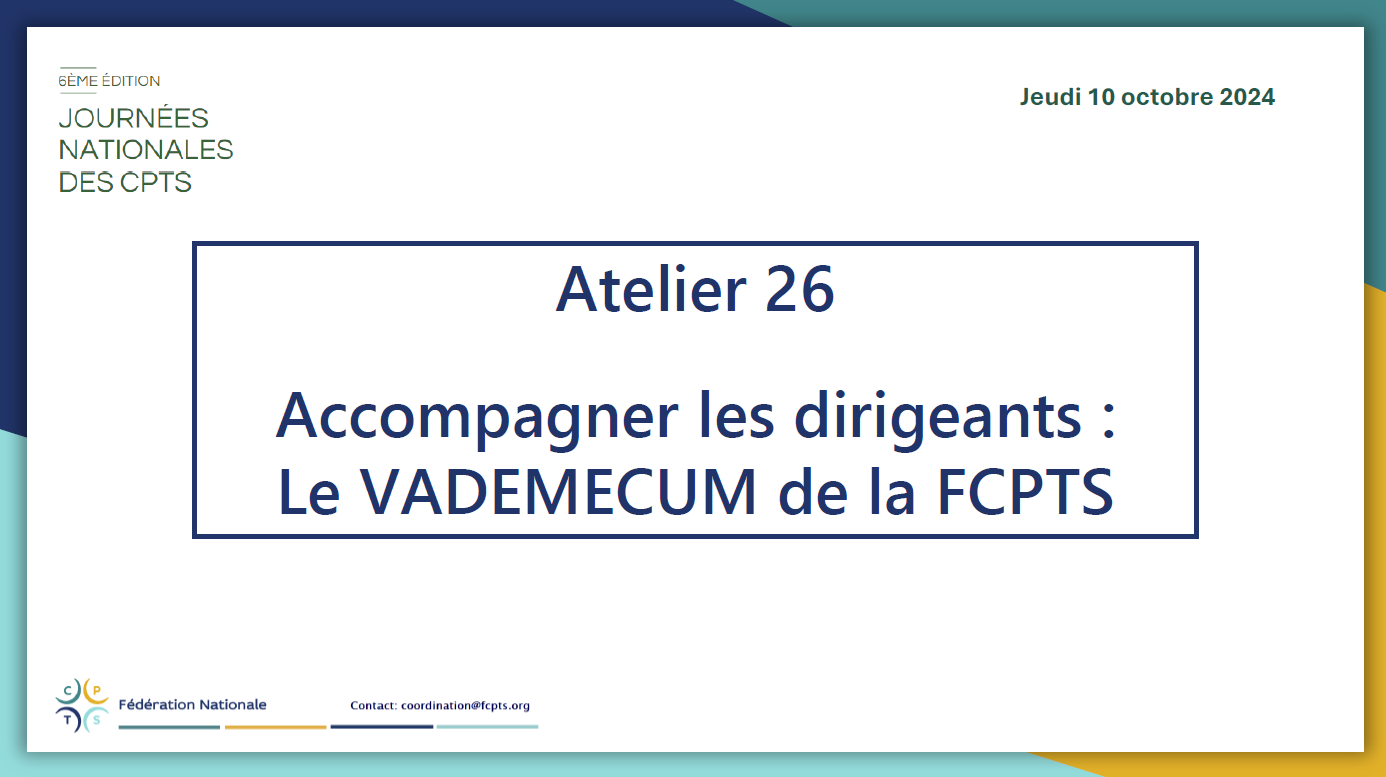 6ÈME ÉDITION
JOURNÉES
NATIONALES
DES CPTS

Jeudi 10 octobre 2024

Atelier 26

Accompagner les dirigeants :
Le VADEMECUM de la FCPTS

C P T S
Fédération Nationale

Contact: coordination@fcpts.org